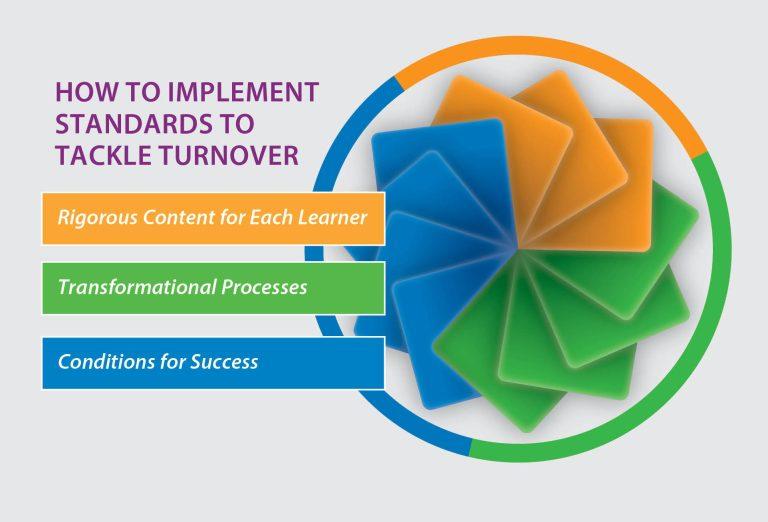 HOW TO IMPLEMENT STANDARDS TO TACKLE TURNOVER

Rigorous Content for Each Learner

Transformational Processes

Conditions for Success